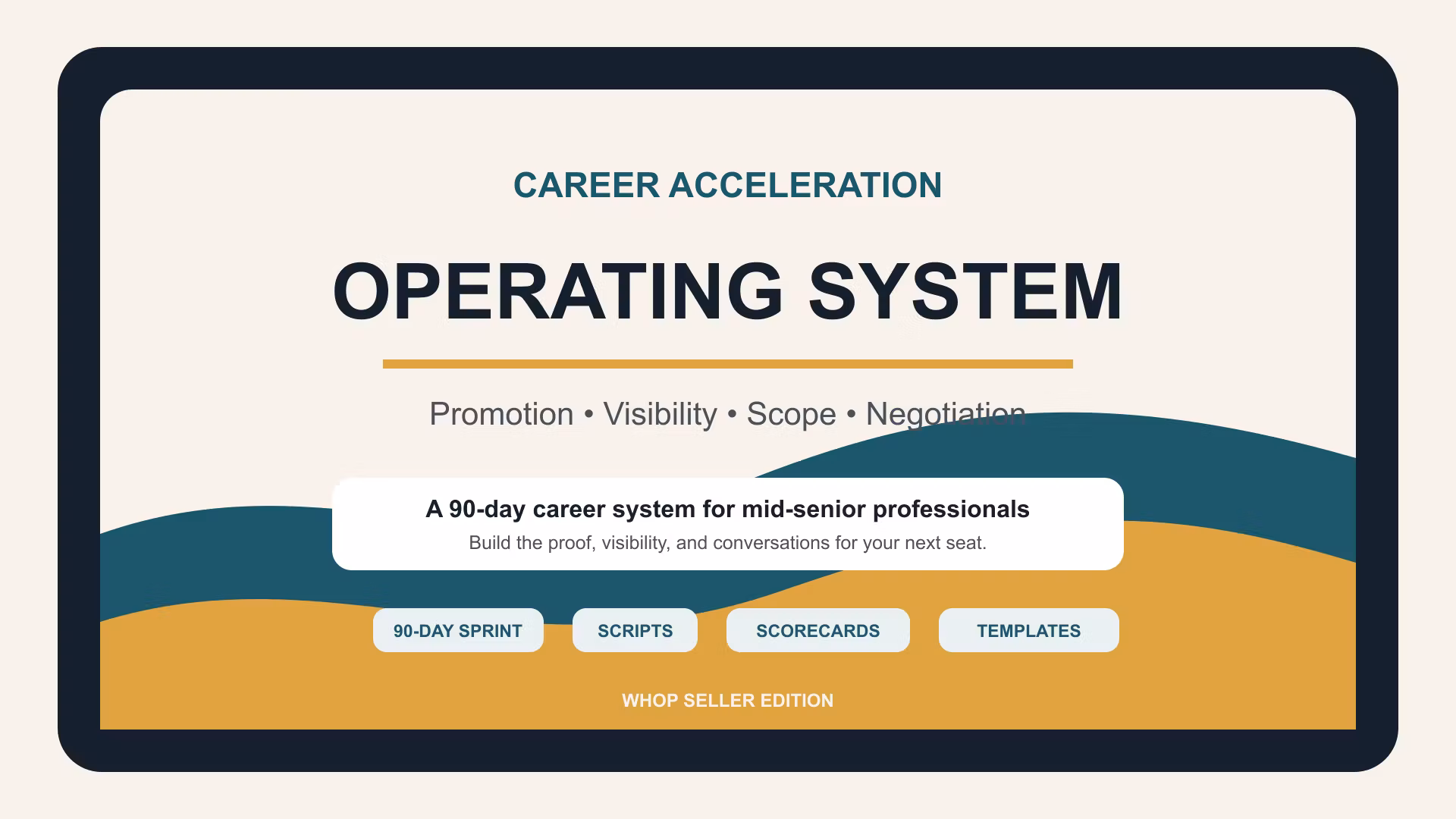 CAREER ACCELERATION

OPERATING SYSTEM

Promotion • Visibility • Scope • Negotiation

A 90-day career system for mid-senior professionals
Build the proof, visibility, and conversations for your next seat.

90-DAY SPRINT
SCRIPTS
SCORECARDS
TEMPLATES

WHOP SELLER EDITION